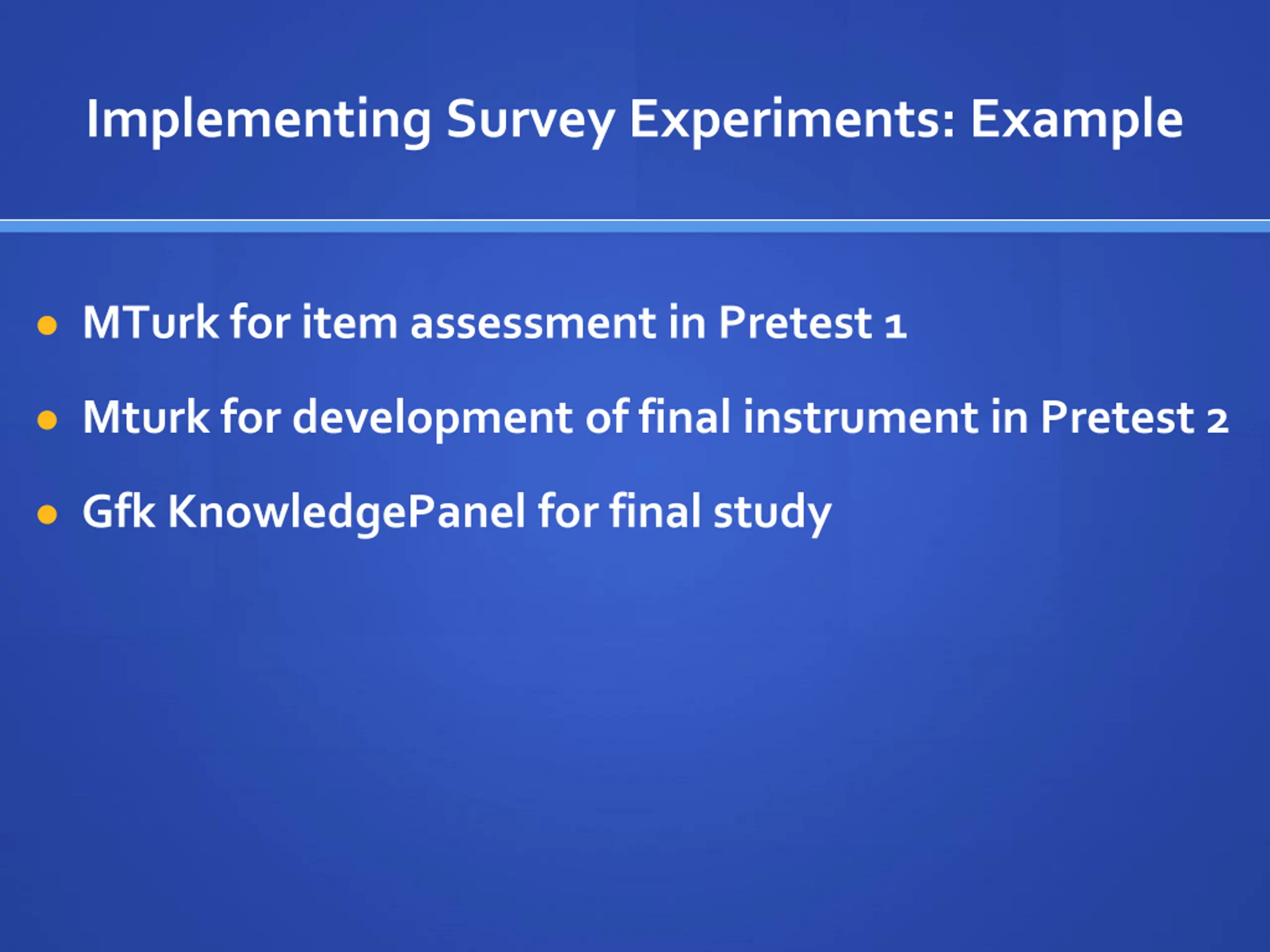 Implementing Survey Experiments: Example

- MTurk for item assessment in Pretest 1
- Mturk for development of final instrument in Pretest 2
- Gfk KnowledgePanel for final study